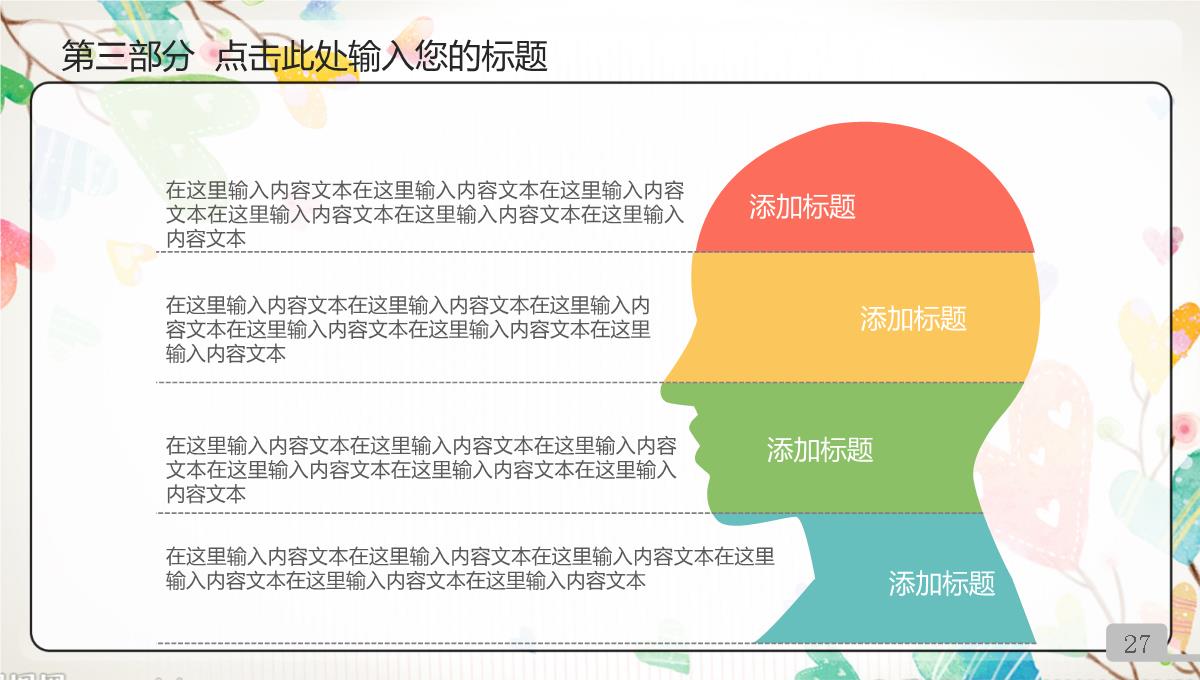 第三部分 点击此处输入您的标题

在这里输入内容文本在这里输入内容文本在这里输入内容文本在这里输入内容文本在这里输入内容文本在这里输入内容文本

添加标题

在这里输入内容文本在这里输入内容文本在这里输入内容文本在这里输入内容文本在这里输入内容文本在这里输入内容文本

添加标题

在这里输入内容文本在这里输入内容文本在这里输入内容文本在这里输入内容文本在这里输入内容文本在这里输入内容文本

添加标题

在这里输入内容文本在这里输入内容文本在这里输入内容文本在这里输入内容文本在这里输入内容文本在这里输入内容文本

添加标题

27